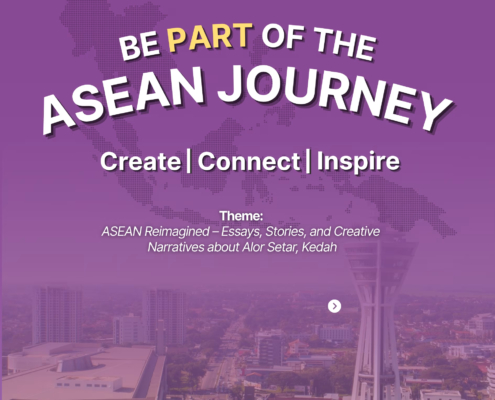 BE PART OF THE
ASEAN JOURNEY

Create | Connect | Inspire

Theme:
ASEAN Reimagined – Essays, Stories, and Creative Narratives about Alor Setar, Kedah